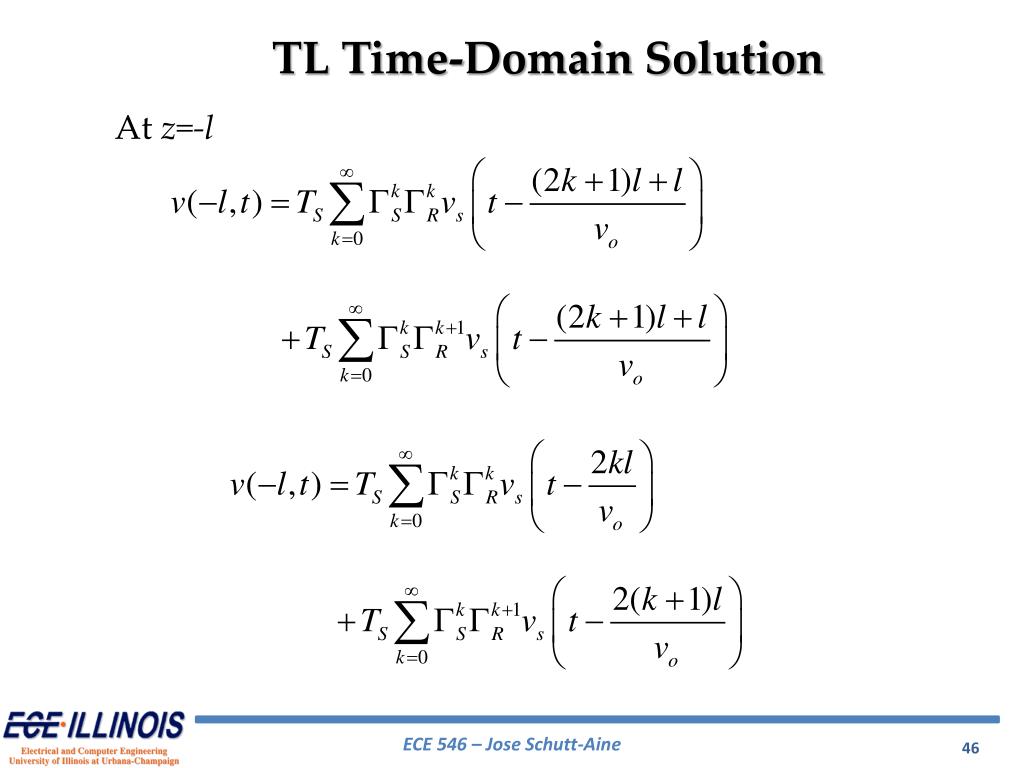 TL Time-Domain Solution

At $z$=-$l$

$v(-l,t) = T_S \sum_{k=0}^{\infty} \Gamma_S^k \Gamma_R^k v_s \left( t - \frac{(2k+1)l + l}{v_o} \right)$

$+ T_S \sum_{k=0}^{\infty} \Gamma_S^k \Gamma_R^{k+1} v_s \left( t - \frac{(2k+1)l + l}{v_o} \right)$

$v(-l,t) = T_S \sum_{k=0}^{\infty} \Gamma_S^k \Gamma_R^k v_s \left( t - \frac{2kl}{v_o} \right)$

$+ T_S \sum_{k=0}^{\infty} \Gamma_S^k \Gamma_R^{k+1} v_s \left( t - \frac{2(k+1)l}{v_o} \right)$

ECE ILLINOIS
Electrical and Computer Engineering
University of Illinois at Urbana-Champaign

ECE 546 – Jose Schutt-Aine

46